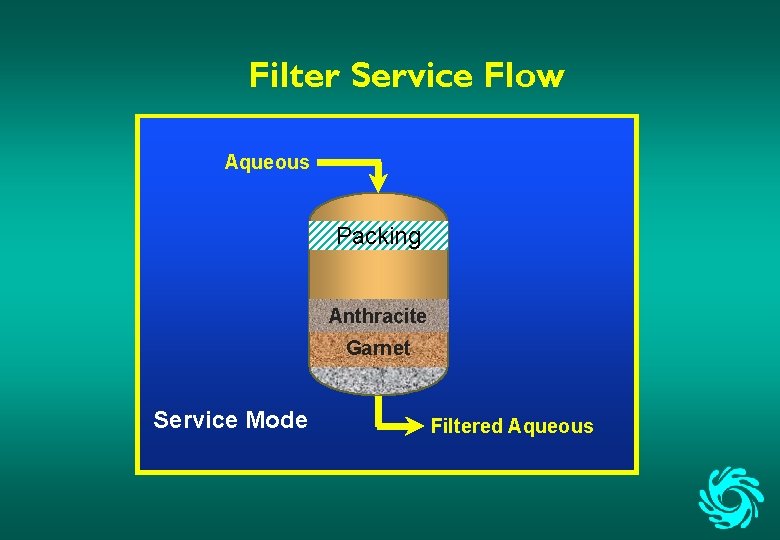 Filter Service Flow

Aqueous

Packing

Anthracite

Garnet

Service Mode

Filtered Aqueous